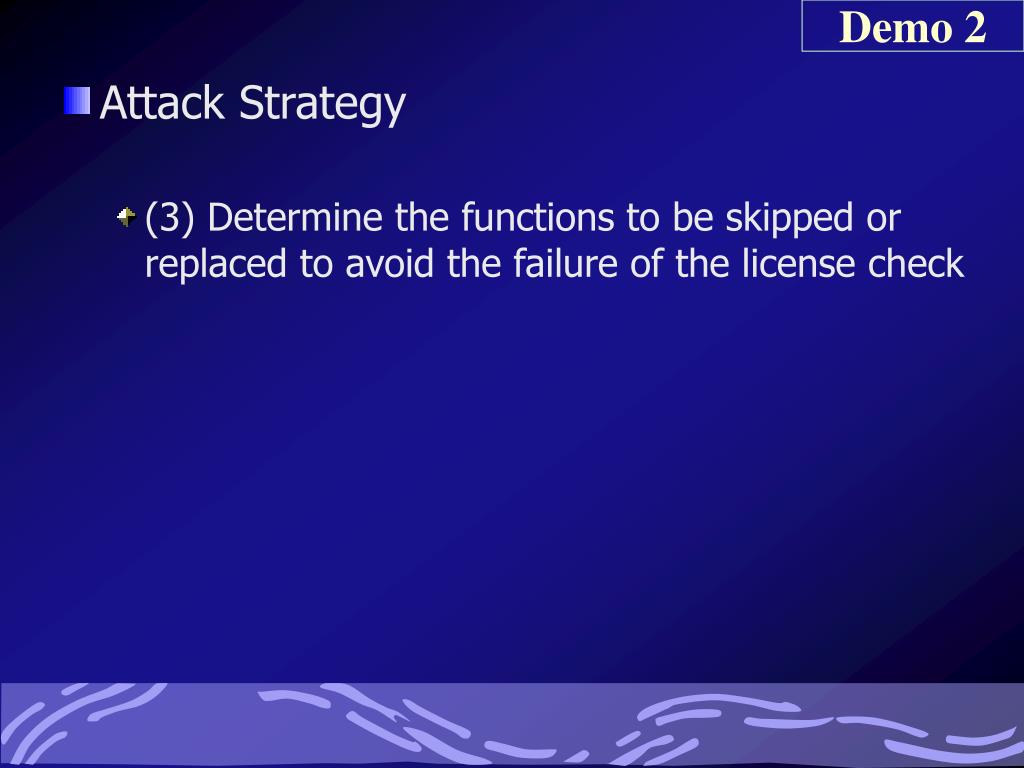 Demo 2

Attack Strategy

(3) Determine the functions to be skipped or replaced to avoid the failure of the license check